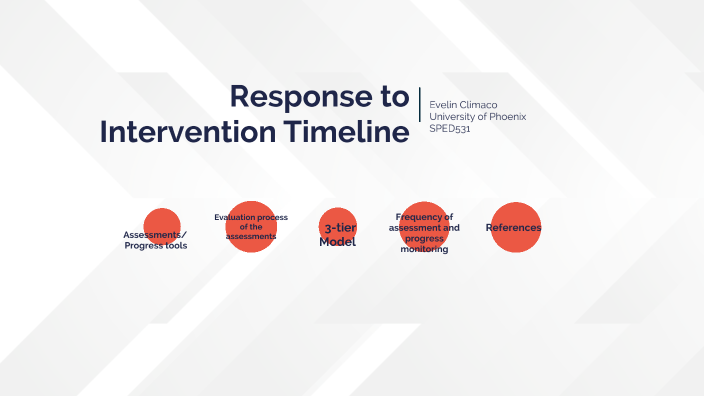 Response to Intervention Timeline

Evelin Climaco
University of Phoenix
SPED531

Assessments/ Progress tools

Evaluation process of the assessments

3-tier Model

Frequency of assessment and progress monitoring

References